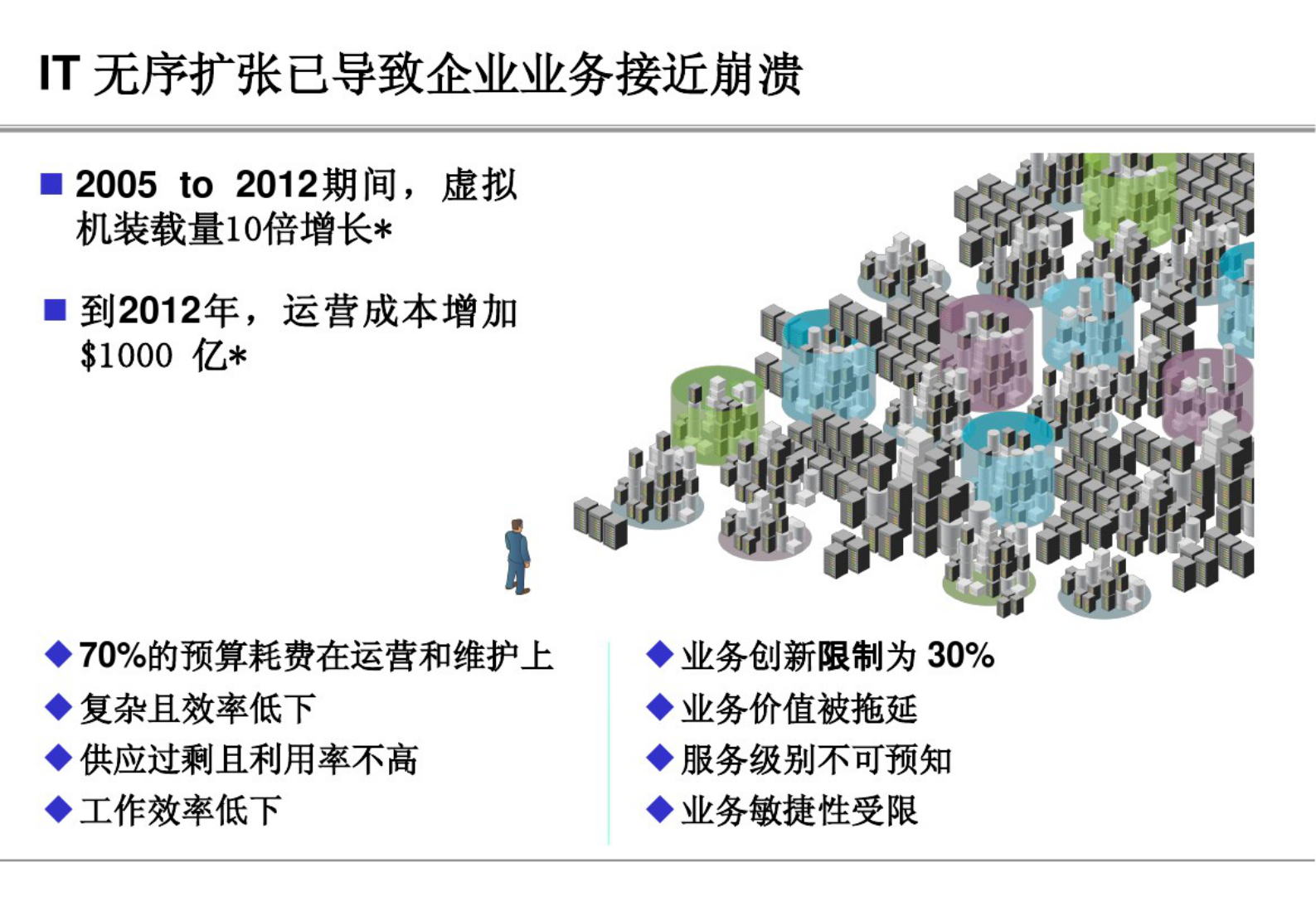 IT 无序扩张已导致企业业务接近崩溃

■ 2005 to 2012期间，虚拟机装载量10倍增长*

■ 到2012年，运营成本增加 $1000 亿*

◆ 70%的预算耗费在运营和维护上
◆ 复杂且效率低下
◆ 供应过剩且利用率不高
◆ 工作效率低下

◆ 业务创新限制为 30%
◆ 业务价值被拖延
◆ 服务级别不可预知
◆ 业务敏捷性受限